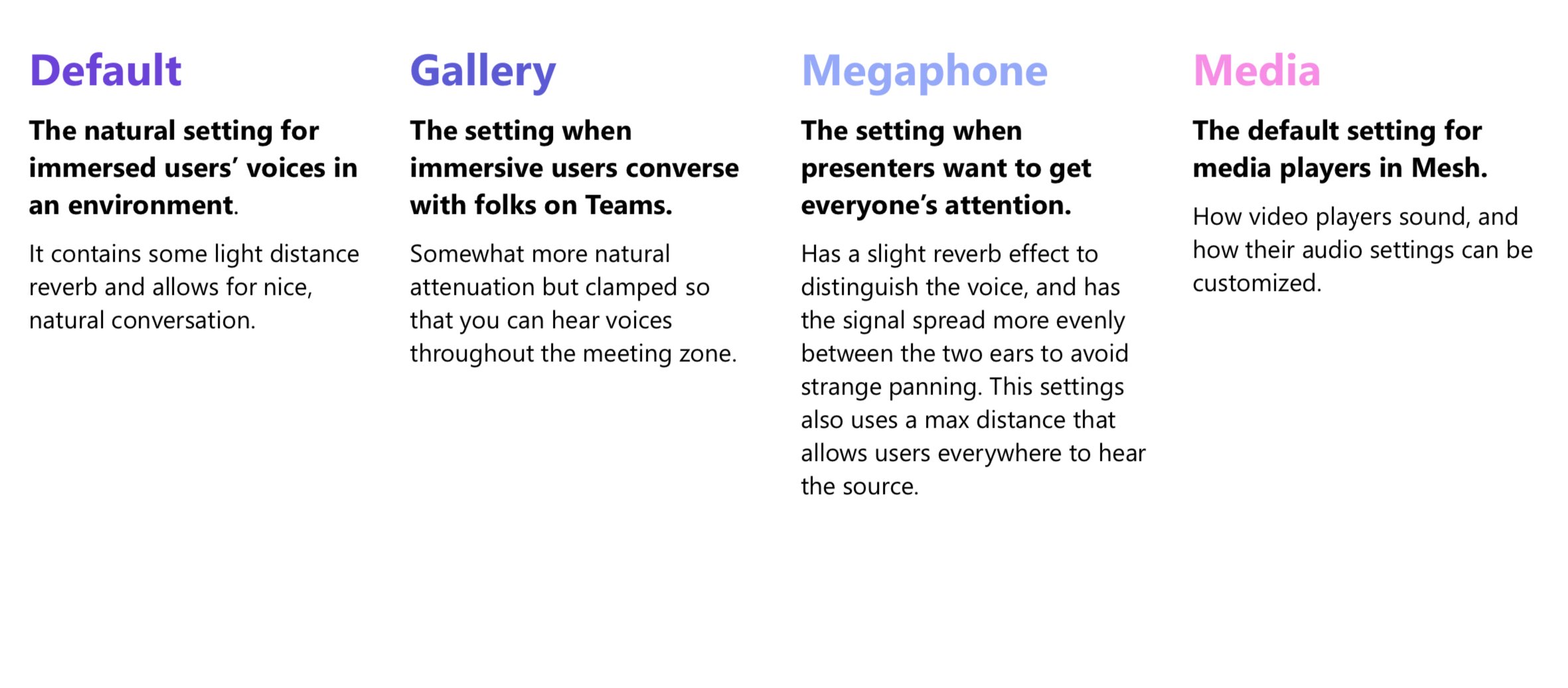 Default

The natural setting for immersed users' voices in an environment.

It contains some light distance reverb and allows for nice, natural conversation.

Gallery

The setting when immersive users converse with folks on Teams.

Somewhat more natural attenuation but clamped so that you can hear voices throughout the meeting zone.

Megaphone

The setting when presenters want to get everyone's attention.

Has a slight reverb effect to distinguish the voice, and has the signal spread more evenly between the two ears to avoid strange panning. This settings also uses a max distance that allows users everywhere to hear the source.

Media

The default setting for media players in Mesh.

How video players sound, and how their audio settings can be customized.